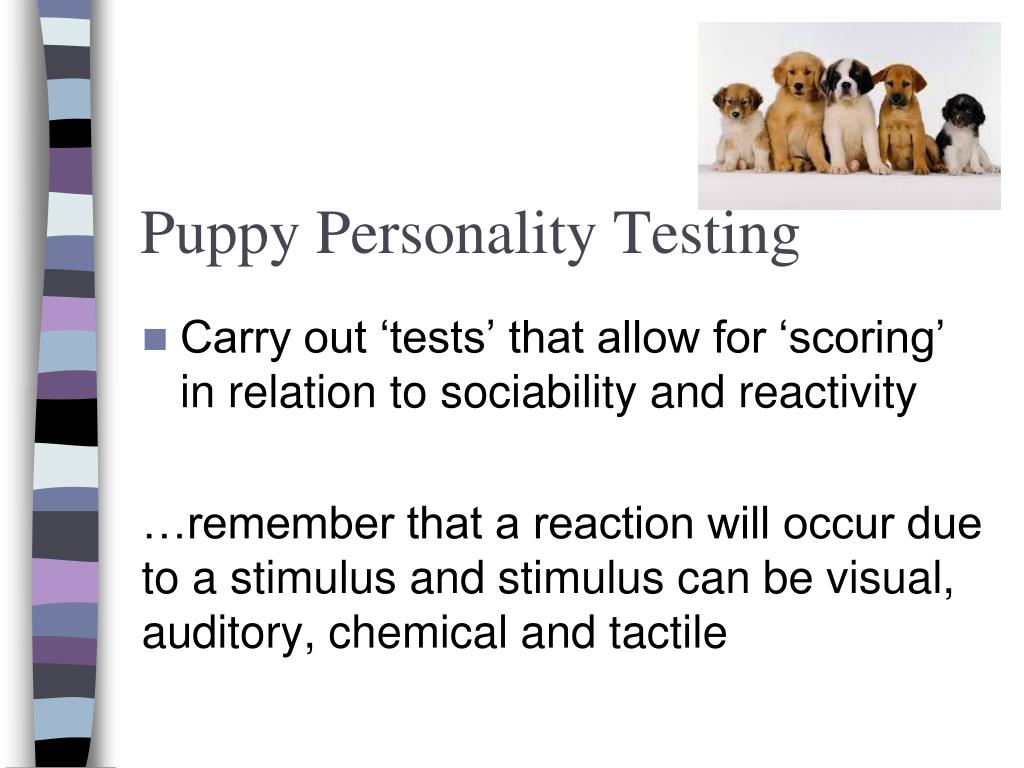 Puppy Personality Testing

Carry out ‘tests’ that allow for ‘scoring’ in relation to sociability and reactivity

…remember that a reaction will occur due to a stimulus and stimulus can be visual, auditory, chemical and tactile